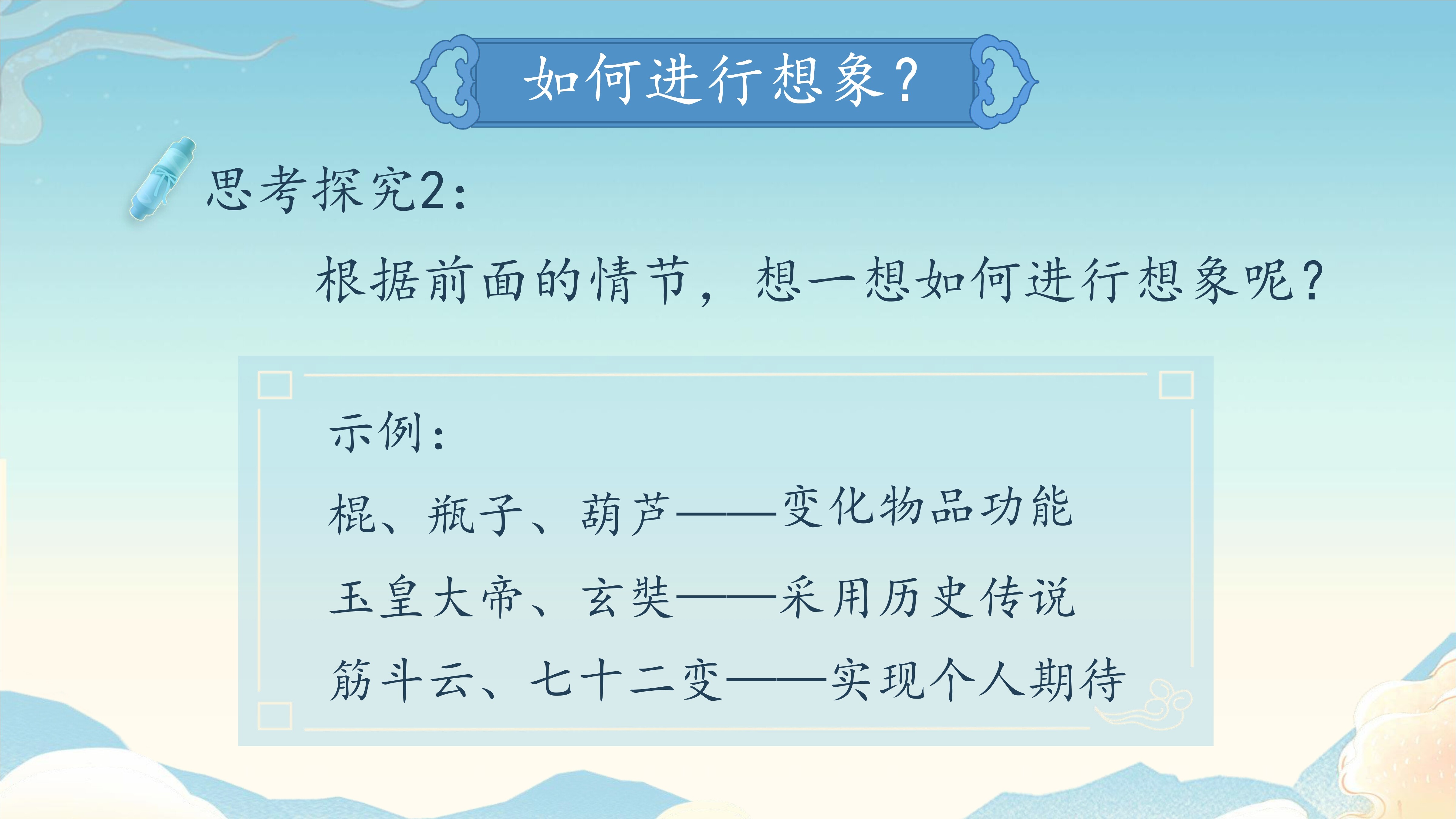 如何进行想象？

思考探究2：

根据前面的情节，想一想如何进行想象呢？

示例：

棍、瓶子、葫芦——变化物品功能

玉皇大帝、玄奘——采用历史传说

筋斗云、七十二变——实现个人期待